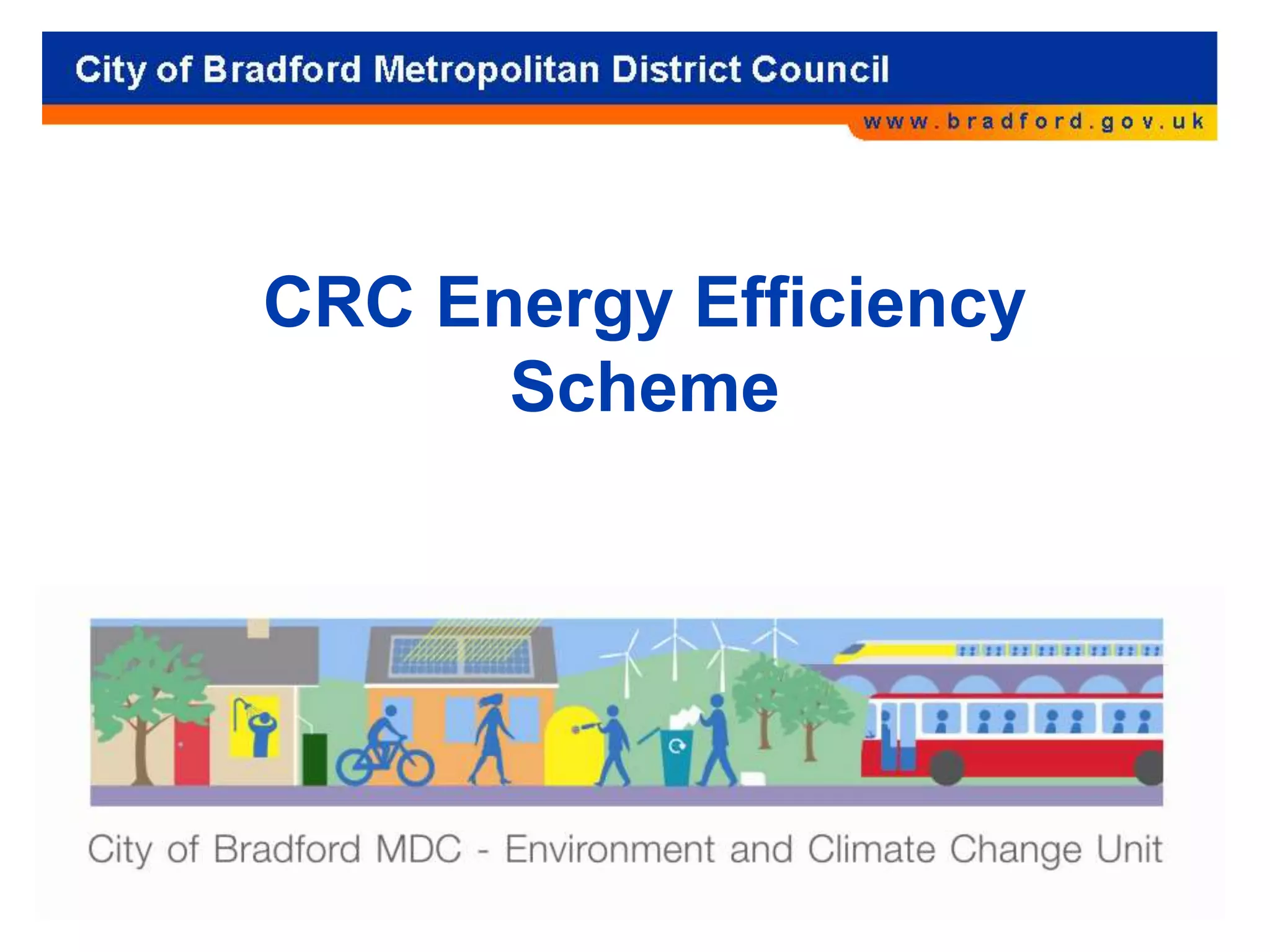 City of Bradford Metropolitan District Council

www.bradford.gov.uk

CRC Energy Efficiency Scheme

City of Bradford MDC - Environment and Climate Change Unit